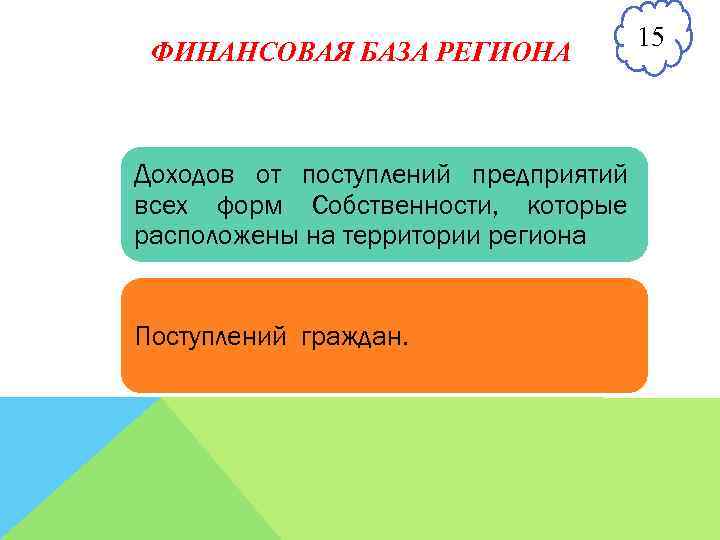 ФИНАНСОВАЯ БАЗА РЕГИОНА

15

Доходов от поступлений предприятий всех форм Собственности, которые расположены на территории региона

Поступлений граждан.